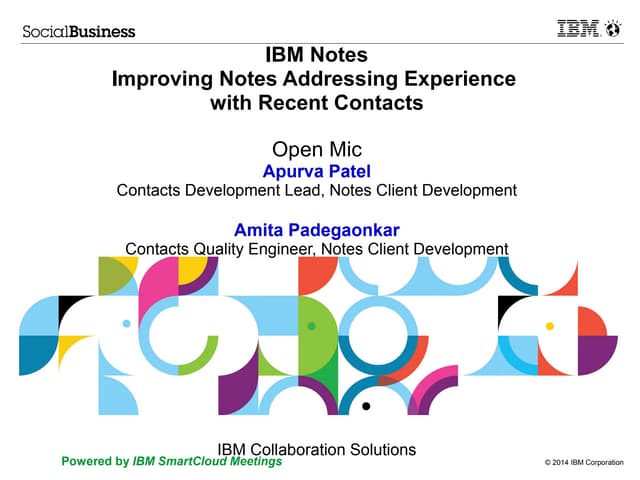 SocialBusiness

IBM

IBM Notes
Improving Notes Addressing Experience with Recent Contacts

Open Mic
Apurva Patel
Contacts Development Lead, Notes Client Development

Amita Padegaonkar
Contacts Quality Engineer, Notes Client Development

IBM Collaboration Solutions

Powered by IBM SmartCloud Meetings

© 2014 IBM Corporation